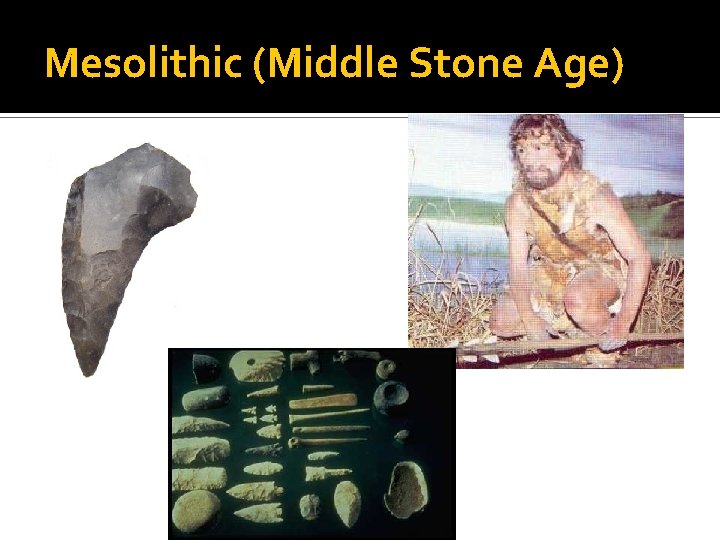 Mesolithic (Middle Stone Age)